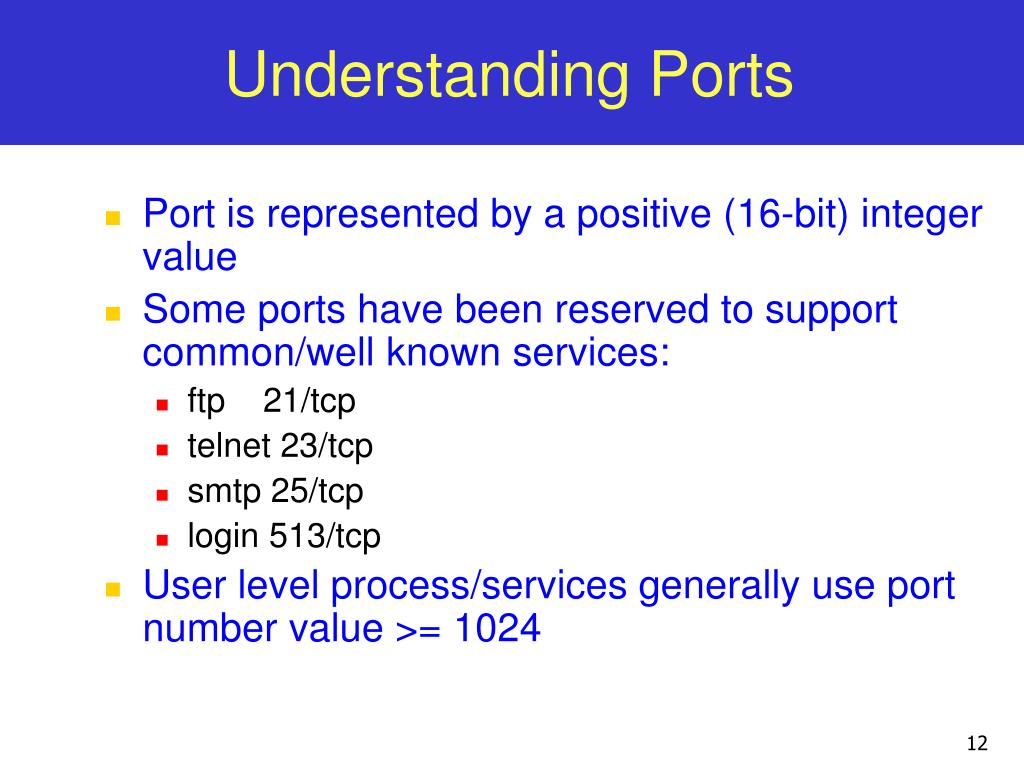 Understanding Ports

- Port is represented by a positive (16-bit) integer value
- Some ports have been reserved to support common/well known services:
  - ftp 21/tcp
  - telnet 23/tcp
  - smtp 25/tcp
  - login 513/tcp
- User level process/services generally use port number value >= 1024

12